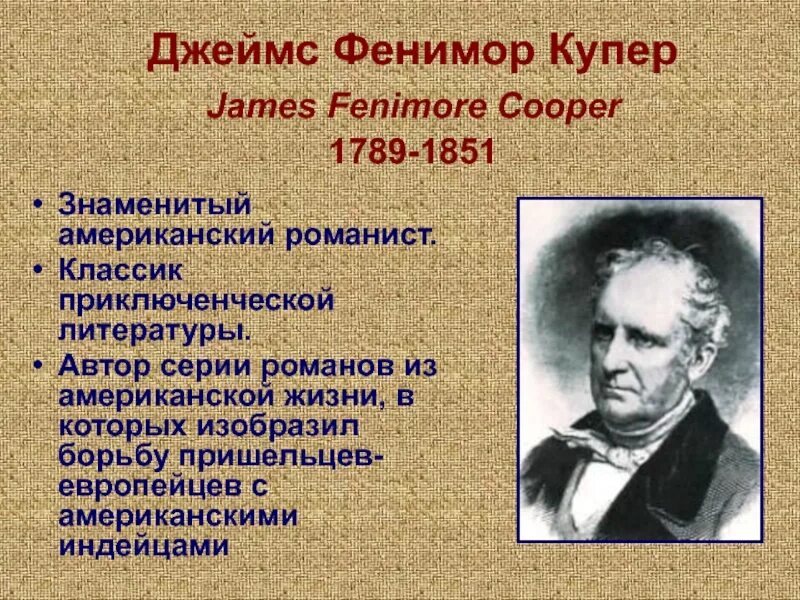 Джеймс Фенимор Купер
James Fenimore Cooper
1789-1851

• Знаменитый американский романист.
• Классик приключенческой литературы.
• Автор серии романов из американской жизни, в которых изобразил борьбу пришельцев-европейцев с американскими индейцами